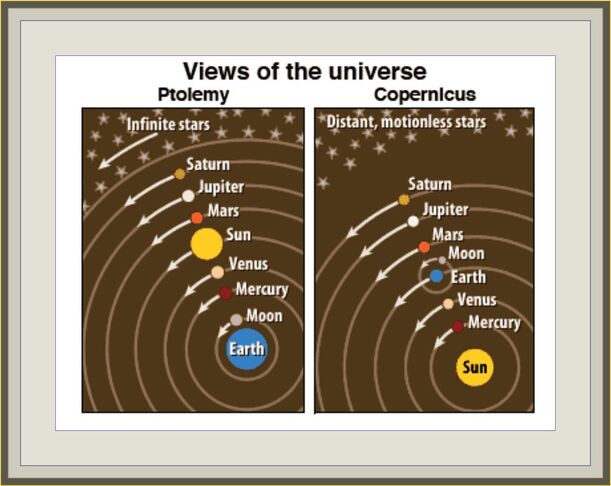 Views of the universe

Ptolemy

Infinite stars

Saturn

Jupiter

Mars

Sun

Venus

Mercury

Moon

Earth

Copernicus

Distant, motionless stars

Saturn

Jupiter

Mars

Moon

Earth

Venus

Mercury

Sun